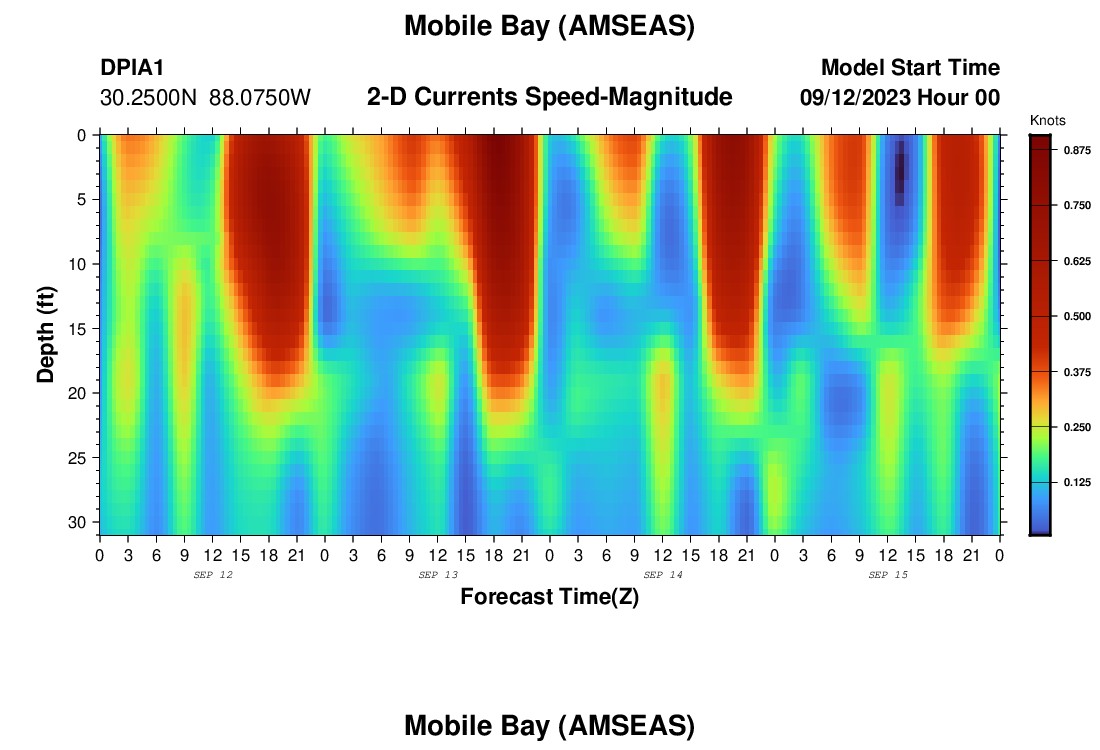 Mobile Bay (AMSEAS)

DPIA1
30.2500N 88.0750W

2-D Currents Speed-Magnitude

Model Start Time
09/12/2023 Hour 00

Knots
0.875
0.750
0.625
0.500
0.375
0.250
0.125

Depth (ft)
0
5
10
15
20
25
30

0 3 6 9 12 15 18 21 0 3 6 9 12 15 18 21 0 3 6 9 12 15 18 21 0 3 6 9 12 15 18 21 0

SEP 12
SEP 13
SEP 14
SEP 15

Forecast Time(Z)

Mobile Bay (AMSEAS)